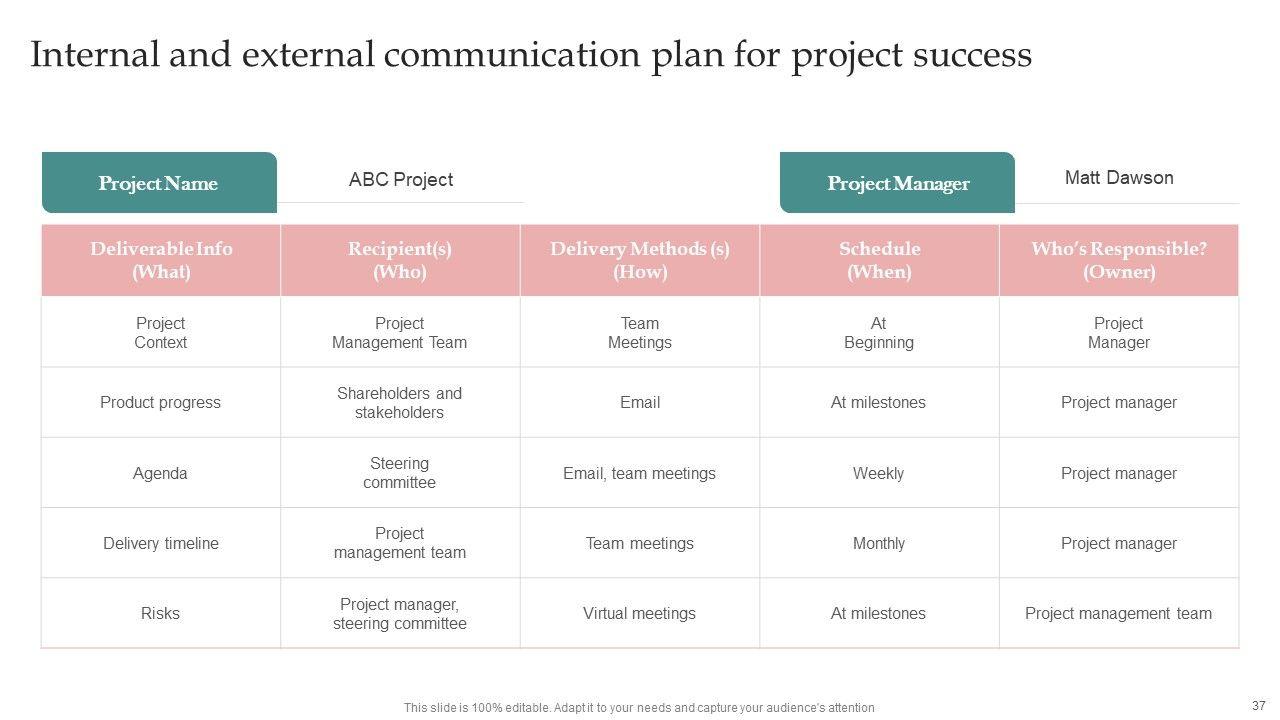 Internal and external communication plan for project success

Project Name ABC Project

Project Manager Matt Dawson

| Deliverable Info (What) | Recipient(s) (Who) | Delivery Methods (s) (How) | Schedule (When) | Who's Responsible? (Owner) |
|---|---|---|---|---|
| Project Context | Project Management Team | Team Meetings | At Beginning | Project Manager |
| Product progress | Shareholders and stakeholders | Email | At milestones | Project manager |
| Agenda | Steering committee | Email, team meetings | Weekly | Project manager |
| Delivery timeline | Project management team | Team meetings | Monthly | Project manager |
| Risks | Project manager, steering committee | Virtual meetings | At milestones | Project management team |

This slide is 100% editable. Adapt it to your needs and capture your audience's attention

37